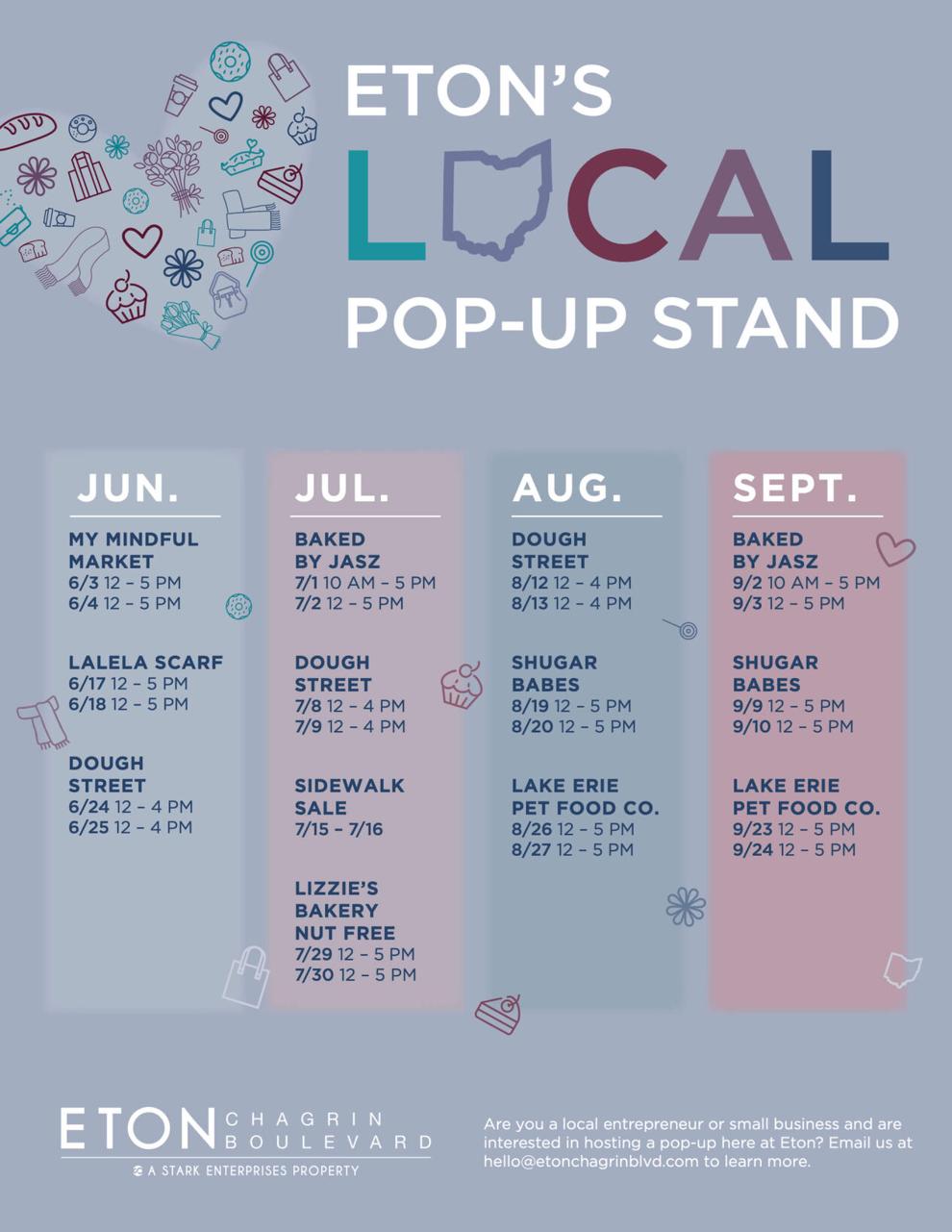 ETON'S
LOCAL
POP-UP STAND

JUN.

MY MINDFUL MARKET
6/3 12 – 5 PM
6/4 12 – 5 PM

LALELA SCARF
6/17 12 – 5 PM
6/18 12 – 5 PM

DOUGH STREET
6/24 12 – 4 PM
6/25 12 – 4 PM

JUL.

BAKED BY JASZ
7/1 10 AM – 5 PM
7/2 12 – 5 PM

DOUGH STREET
7/8 12 – 4 PM
7/9 12 – 4 PM

SIDEWALK SALE
7/15 – 7/16

LIZZIE'S BAKERY NUT FREE
7/29 12 – 5 PM
7/30 12 – 5 PM

AUG.

DOUGH STREET
8/12 12 – 4 PM
8/13 12 – 4 PM

SHUGAR BABES
8/19 12 – 5 PM
8/20 12 – 5 PM

LAKE ERIE PET FOOD CO.
8/26 12 – 5 PM
8/27 12 – 5 PM

SEPT.

BAKED BY JASZ
9/2 10 AM – 5 PM
9/3 12 – 5 PM

SHUGAR BABES
9/9 12 – 5 PM
9/10 12 – 5 PM

LAKE ERIE PET FOOD CO.
9/23 12 – 5 PM
9/24 12 – 5 PM

ETON CHAGRIN BOULEVARD
A STARK ENTERPRISES PROPERTY

Are you a local entrepreneur or small business and are interested in hosting a pop-up here at Eton? Email us at hello@etonchagrinblvd.com to learn more.